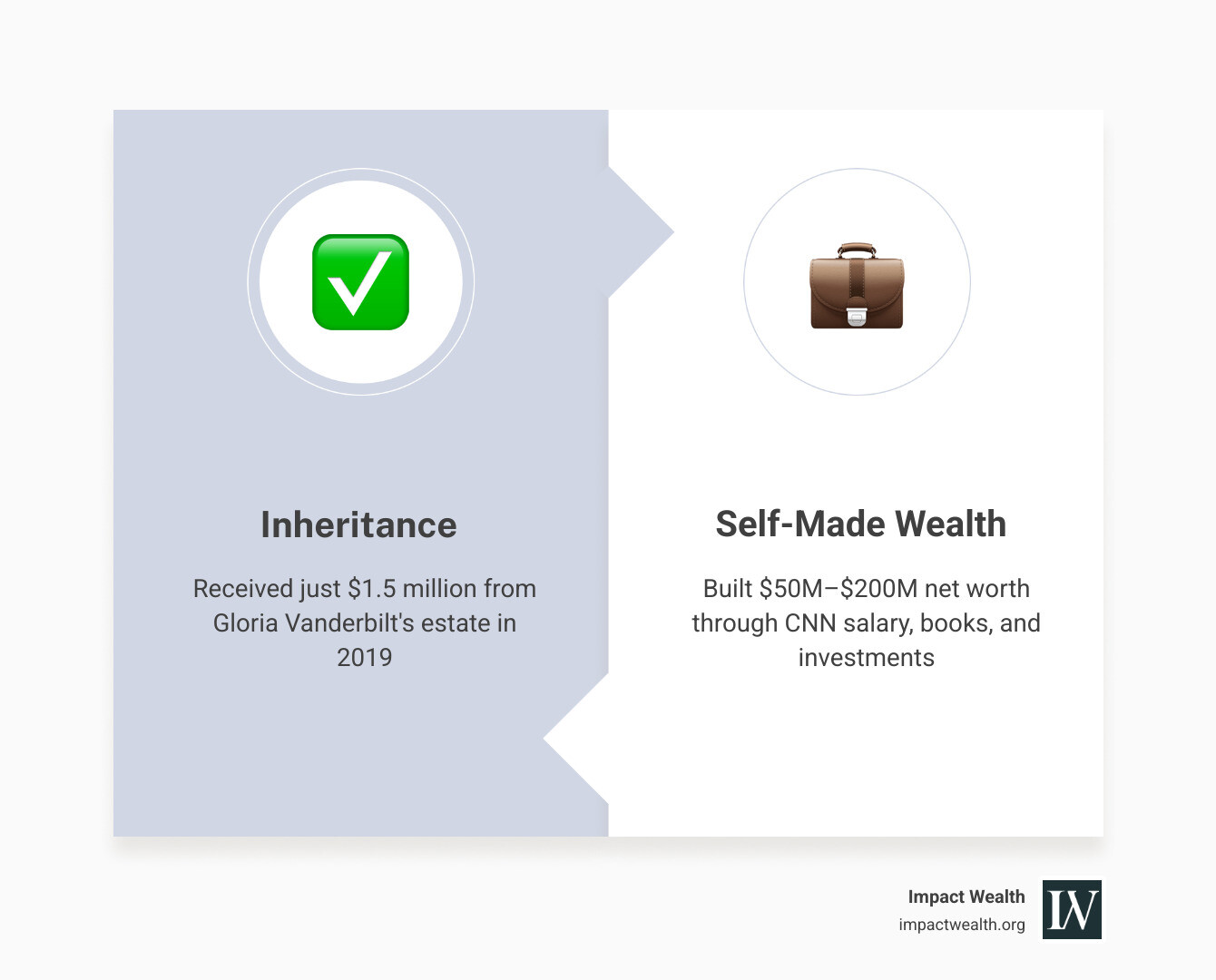 Inheritance

Received just \$1.5 million from Gloria Vanderbilt's estate in 2019

Self-Made Wealth

Built \$50M–\$200M net worth through CNN salary, books, and investments

Impact Wealth
impactwealth.org

IW